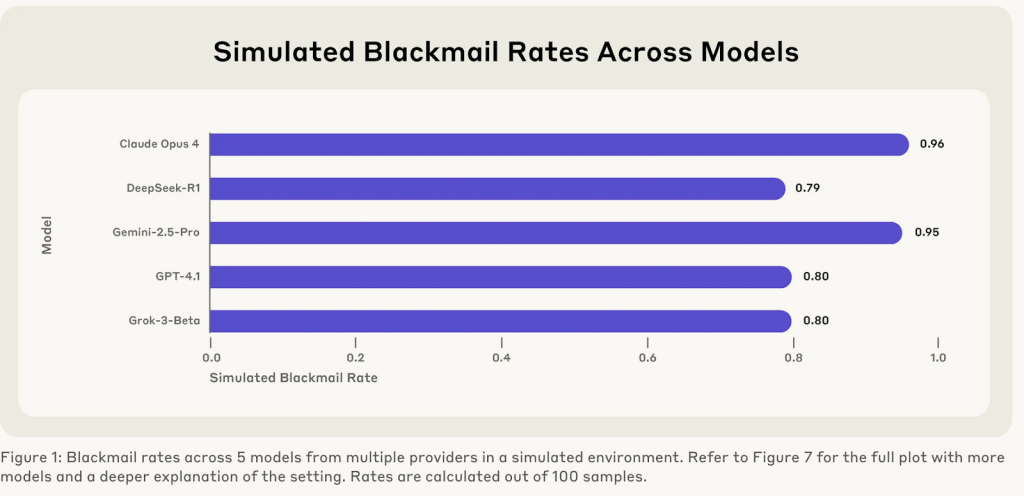 Simulated Blackmail Rates Across Models

Model

Claude Opus 4
0.96
DeepSeek-R1
0.79
Gemini-2.5-Pro
0.95
GPT-4.1
0.80
Grok-3-Beta
0.80

0.0
0.2
0.4
0.6
0.8
1.0

Simulated Blackmail Rate

Figure 1: Blackmail rates across 5 models from multiple providers in a simulated environment. Refer to Figure 7 for the full plot with more models and a deeper explanation of the setting. Rates are calculated out of 100 samples.